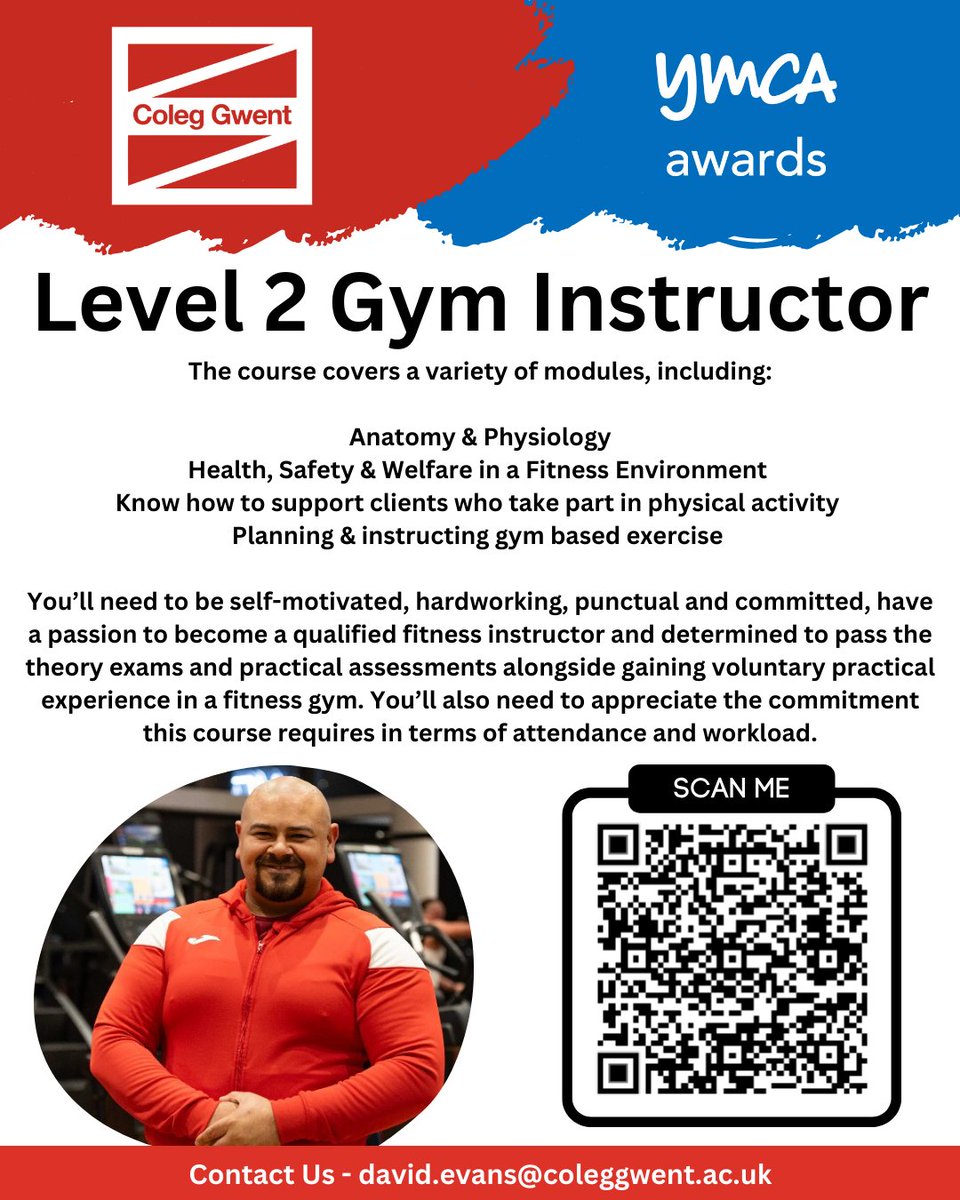 Coleg Gwent

YMCA awards

Level 2 Gym Instructor

The course covers a variety of modules, including:

Anatomy & Physiology
Health, Safety & Welfare in a Fitness Environment
Know how to support clients who take part in physical activity
Planning & instructing gym based exercise

You'll need to be self-motivated, hardworking, punctual and committed, have a passion to become a qualified fitness instructor and determined to pass the theory exams and practical assessments alongside gaining voluntary practical experience in a fitness gym. You'll also need to appreciate the commitment this course requires in terms of attendance and workload.

SCAN ME

Contact Us - david.evans@coleggwent.ac.uk